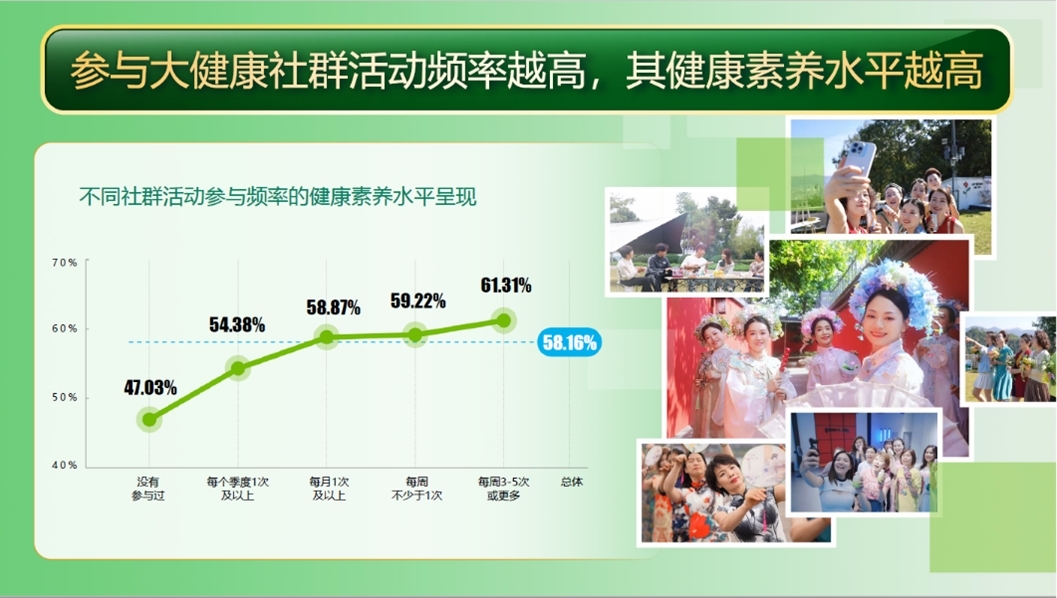 参与大健康社群活动频率越高，其健康素养水平越高

不同社群活动参与频率的健康素养水平呈现

70%
60%
50%
40%

47.03%
54.38%
58.87%
59.22%
61.31%
58.16%

没有参与过
每个季度1次及以上
每月1次及以上
每周不少于1次
每周3-5次或更多
总体